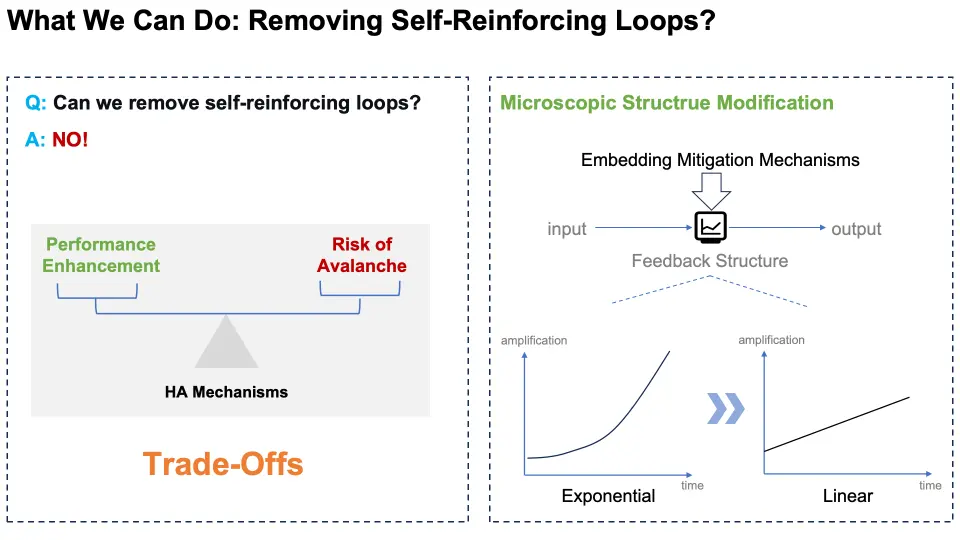 What We Can Do: Removing Self-Reinforcing Loops?

Q: Can we remove self-reinforcing loops?

A: NO!

Performance Enhancement

Risk of Avalanche

HA Mechanisms

Trade-Offs

Microscopic Structrue Modification

Embedding Mitigation Mechanisms

input

output

Feedback Structure

amplification

time

Exponential

amplification

time

Linear